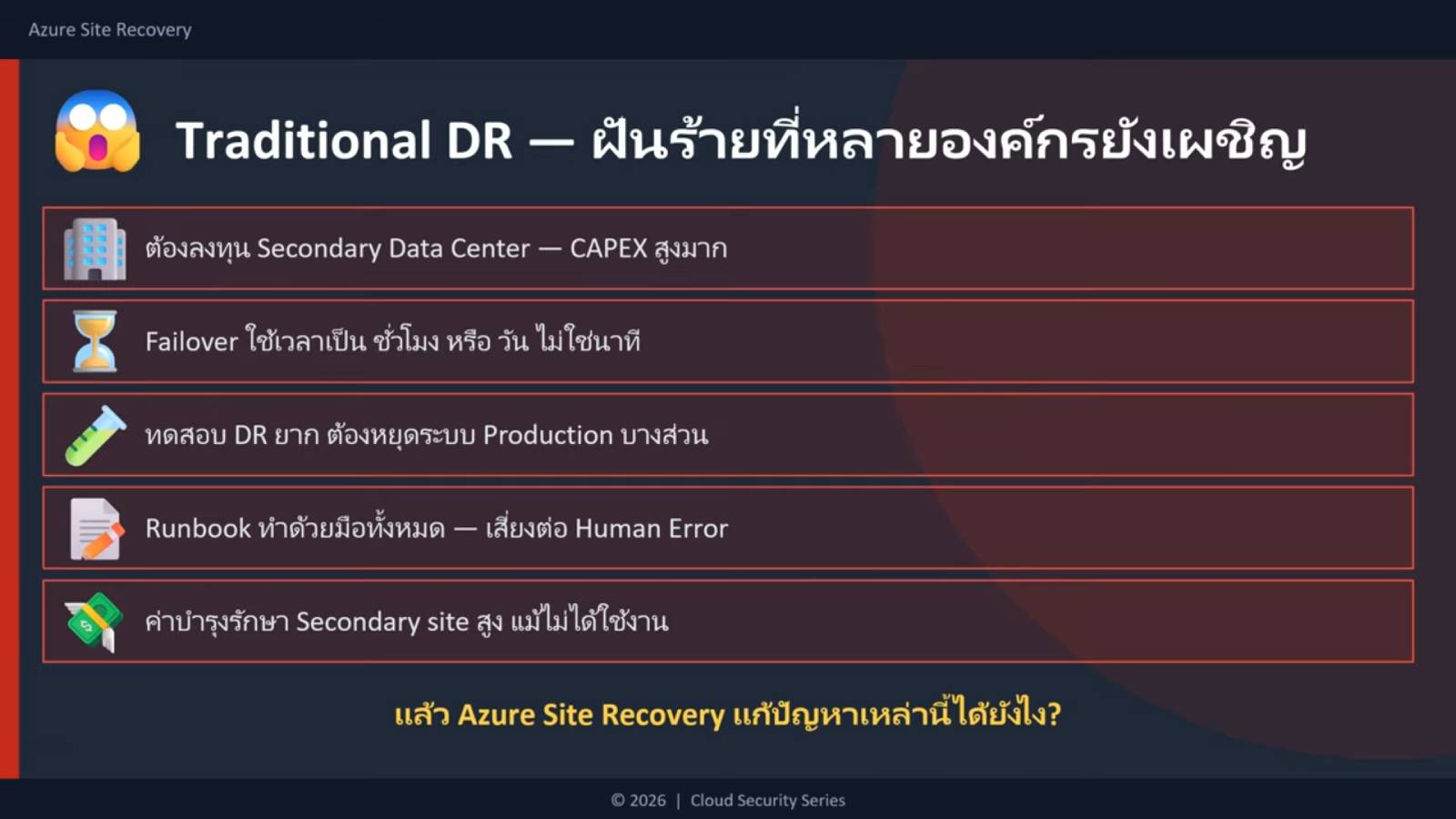 Azure Site Recovery

Traditional DR — ฝันร้ายที่หลายองค์กรยังเผชิญ

ต้องลงทุน Secondary Data Center — CAPEX สูงมาก

Failover ใช้เวลาเป็น ชั่วโมง หรือ วัน ไม่ใช่นาที

ทดสอบ DR ยาก ต้องหยุดระบบ Production บางส่วน

Runbook ทำด้วยมือทั้งหมด — เสี่ยงต่อ Human Error

ค่าบำรุงรักษา Secondary site สูง แม้ไม่ได้ใช้งาน

แล้ว Azure Site Recovery แก้ปัญหาเหล่านี้ได้ยังไง?

© 2026 | Cloud Security Series